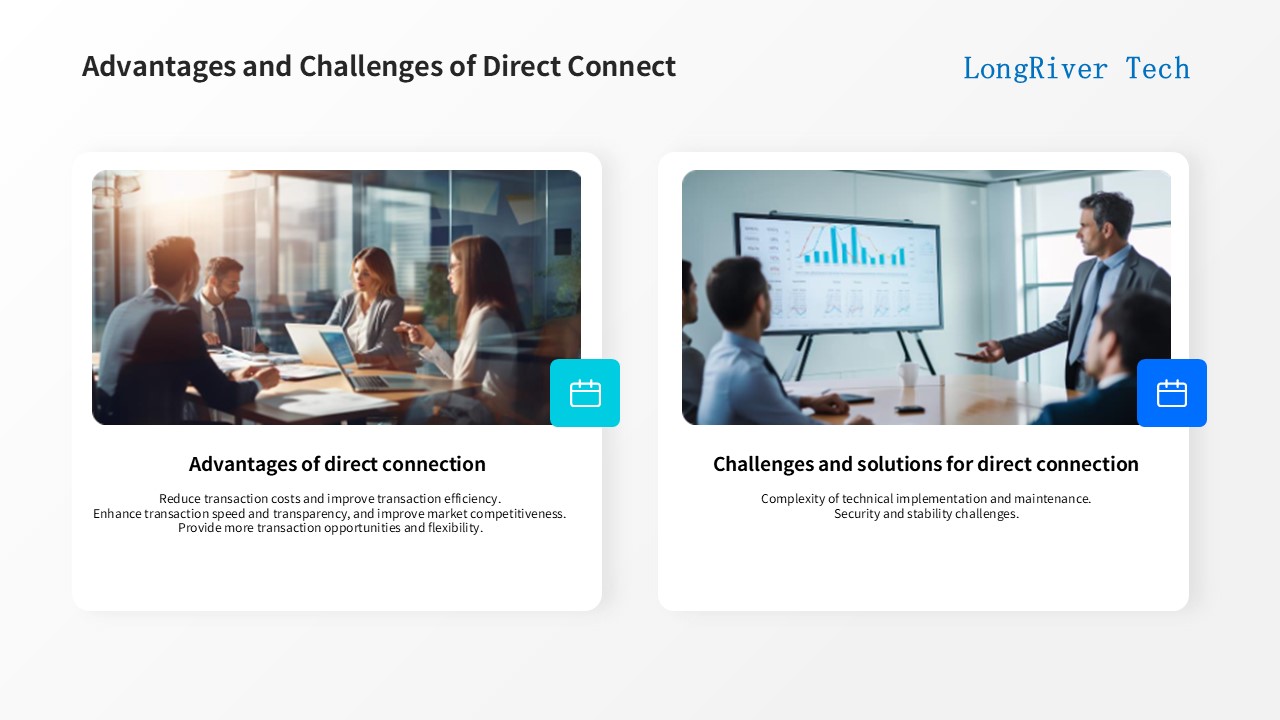 Advantages and Challenges of Direct Connect

LongRiver Tech

Advantages of direct connection

Reduce transaction costs and improve transaction efficiency.
Enhance transaction speed and transparency, and improve market competitiveness.
Provide more transaction opportunities and flexibility.

Challenges and solutions for direct connection

Complexity of technical implementation and maintenance.
Security and stability challenges.